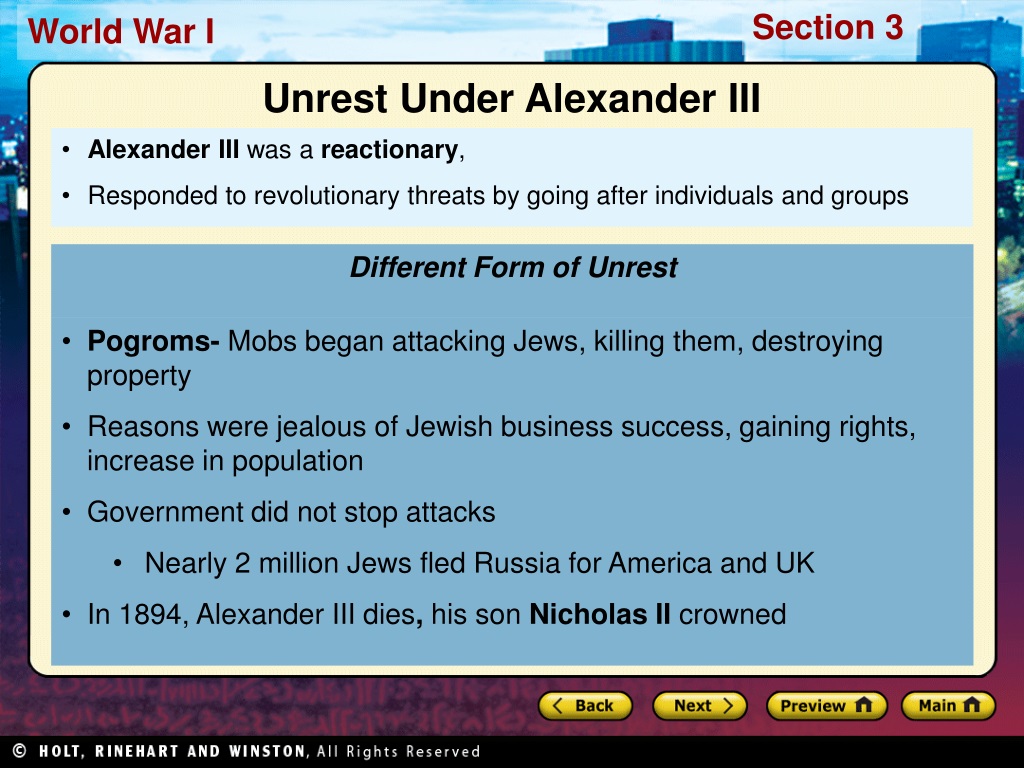 World War I

Section 3

Unrest Under Alexander III

• Alexander III was a reactionary,
• Responded to revolutionary threats by going after individuals and groups

Different Form of Unrest

• Pogroms- Mobs began attacking Jews, killing them, destroying property
• Reasons were jealous of Jewish business success, gaining rights, increase in population
• Government did not stop attacks
  • Nearly 2 million Jews fled Russia for America and UK
• In 1894, Alexander III dies, his son Nicholas II crowned

Back Next Preview Main

© HOLT, RINEHART AND WINSTON, All Rights Reserved